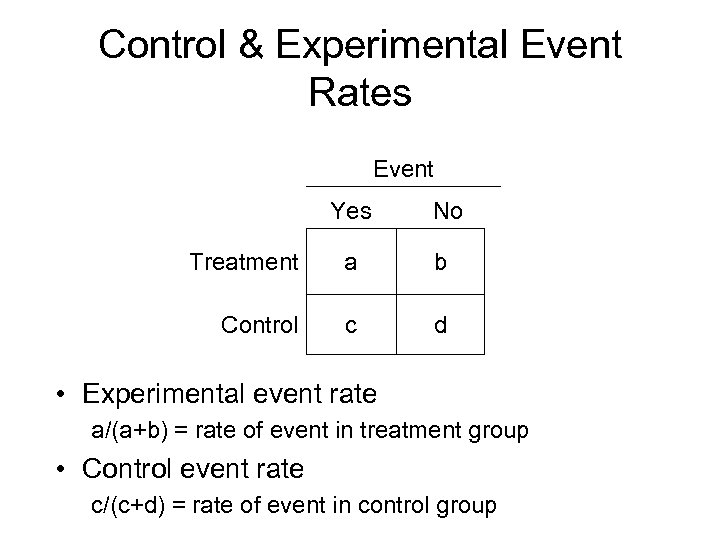 Control & Experimental Event Rates

Event

| | Yes | No |
|---|---|---|
| Treatment | a | b |
| Control | c | d |

• Experimental event rate

a/(a+b) = rate of event in treatment group

• Control event rate

c/(c+d) = rate of event in control group